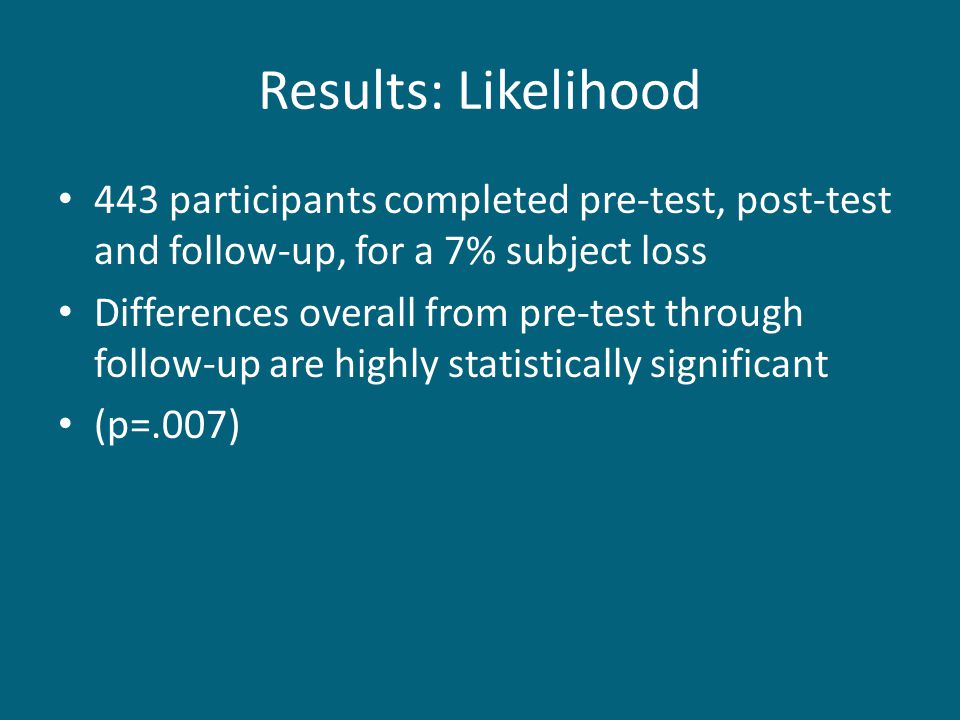 Results: Likelihood

• 443 participants completed pre-test, post-test and follow-up, for a 7% subject loss
• Differences overall from pre-test through follow-up are highly statistically significant
• (p=.007)